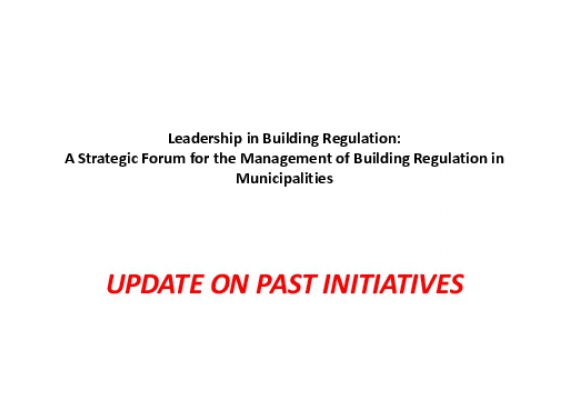 Leadership in Building Regulation:
A Strategic Forum for the Management of Building Regulation in Municipalities

UPDATE ON PAST INITIATIVES